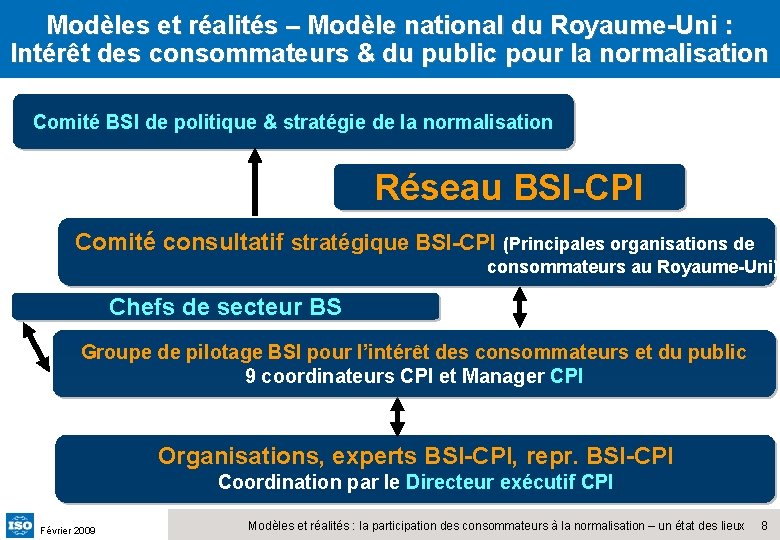 Modèles et réalités – Modèle national du Royaume-Uni : Intérêt des consommateurs & du public pour la normalisation

Comité BSI de politique & stratégie de la normalisation

Réseau BSI-CPI

Comité consultatif stratégique BSI-CPI (Principales organisations de consommateurs au Royaume-Uni)

Chefs de secteur BS

Groupe de pilotage BSI pour l'intérêt des consommateurs et du public
9 coordinateurs CPI et Manager CPI

Organisations, experts BSI-CPI, repr. BSI-CPI
Coordination par le Directeur exécutif CPI

ISO Février 2009

Modèles et réalités : la participation des consommateurs à la normalisation – un état des lieux 8